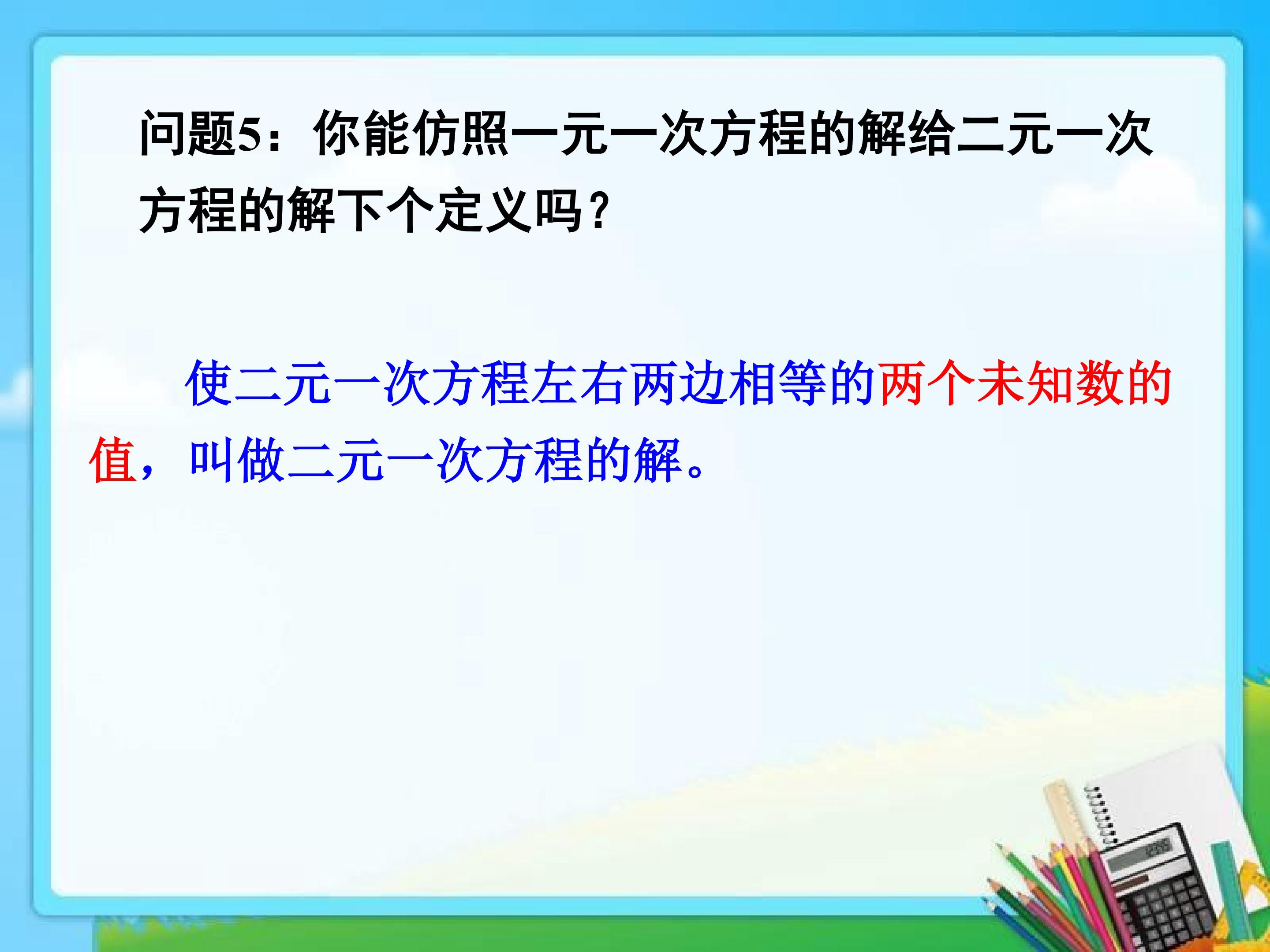 问题5：你能仿照一元一次方程的解给二元一次方程的解下个定义吗？

使二元一次方程左右两边相等的两个未知数的值，叫做二元一次方程的解。